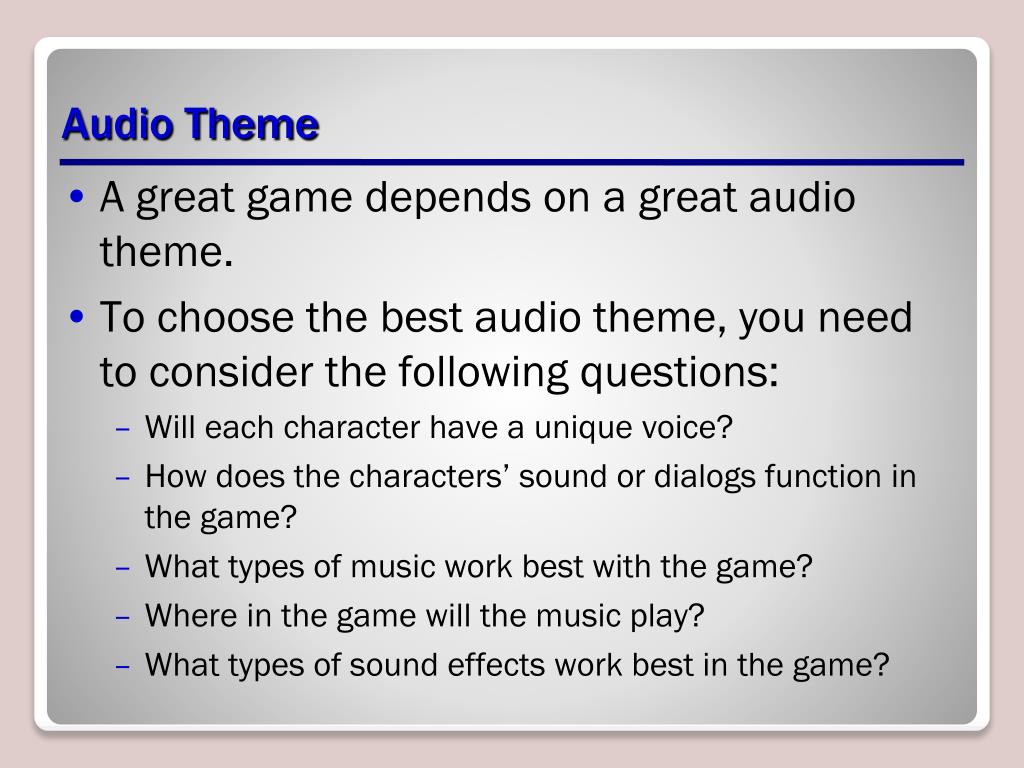 Audio Theme

• A great game depends on a great audio theme.

• To choose the best audio theme, you need to consider the following questions:

– Will each character have a unique voice?

– How does the characters’ sound or dialogs function in the game?

– What types of music work best with the game?

– Where in the game will the music play?

– What types of sound effects work best in the game?